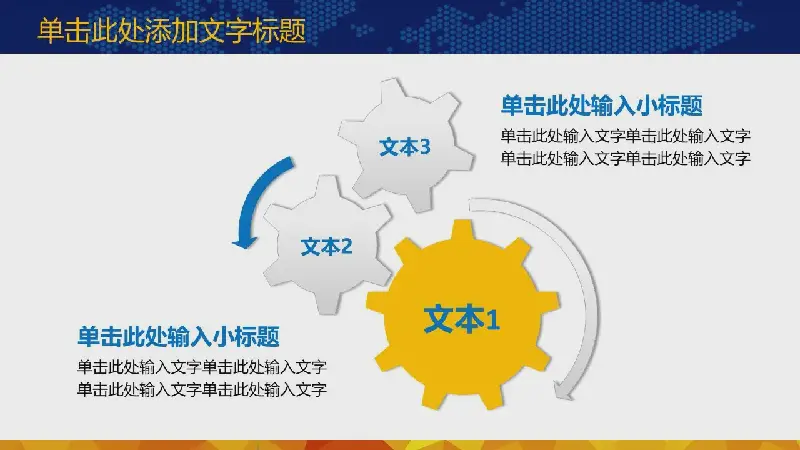 单击此处添加文字标题

单击此处输入小标题

单击此处输入文字单击此处输入文字
单击此处输入文字单击此处输入文字

文本3

文本2

文本1

单击此处输入小标题

单击此处输入文字单击此处输入文字
单击此处输入文字单击此处输入文字